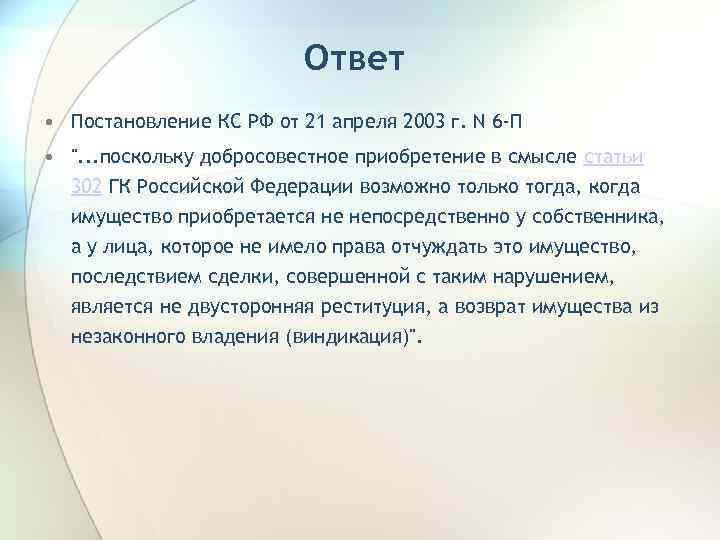 Ответ

• Постановление КС РФ от 21 апреля 2003 г. N 6-П

• "...поскольку добросовестное приобретение в смысле статьи 302 ГК Российской Федерации возможно только тогда, когда имущество приобретается не непосредственно у собственника, а у лица, которое не имело права отчуждать это имущество, последствием сделки, совершенной с таким нарушением, является не двусторонняя реституция, а возврат имущества из незаконного владения (виндикация)".